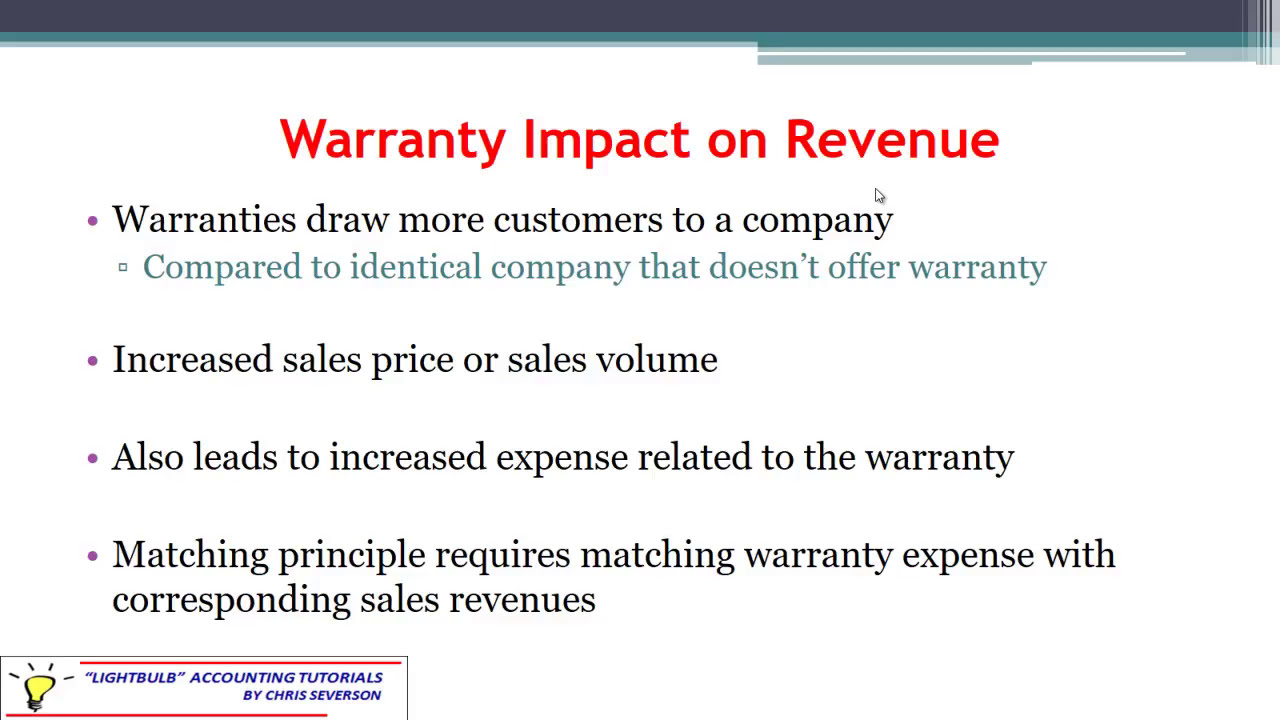 Warranty Impact on Revenue

• Warranties draw more customers to a company
▫ Compared to identical company that doesn't offer warranty

• Increased sales price or sales volume

• Also leads to increased expense related to the warranty

• Matching principle requires matching warranty expense with corresponding sales revenues

"LIGHTBULB" ACCOUNTING TUTORIALS BY CHRIS SEVERSON